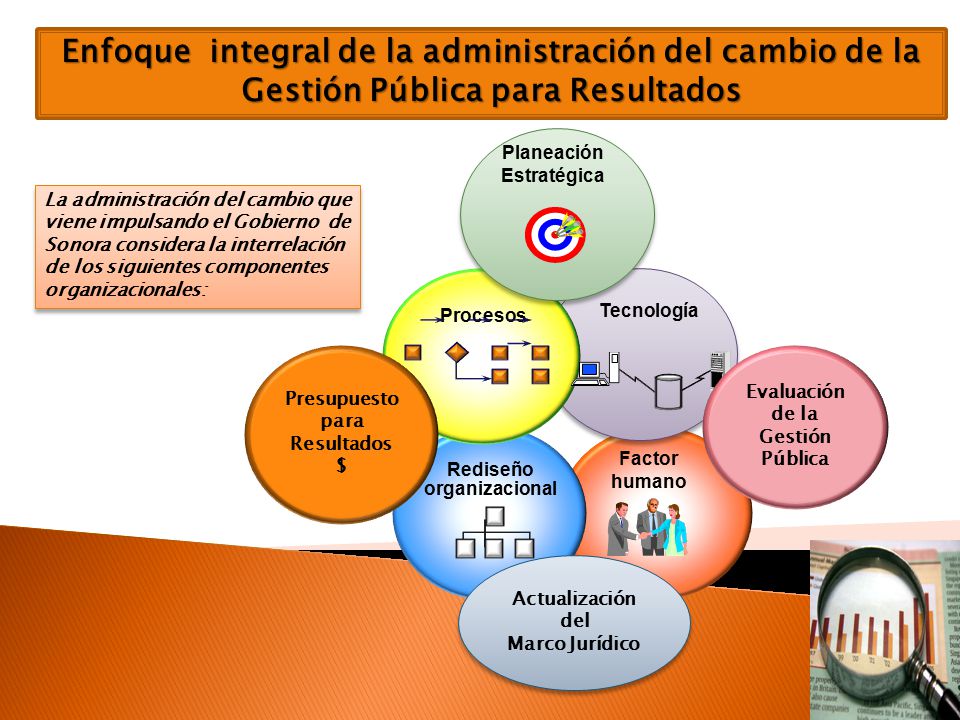 Enfoque integral de la administración del cambio de la Gestión Pública para Resultados

La administración del cambio que viene impulsando el Gobierno de Sonora considera la interrelación de los siguientes componentes organizacionales:

Planeación Estratégica

Procesos

Tecnología

Presupuesto para Resultados $

Evaluación de la Gestión Pública

Rediseño organizacional

Factor humano

Actualización del Marco Jurídico